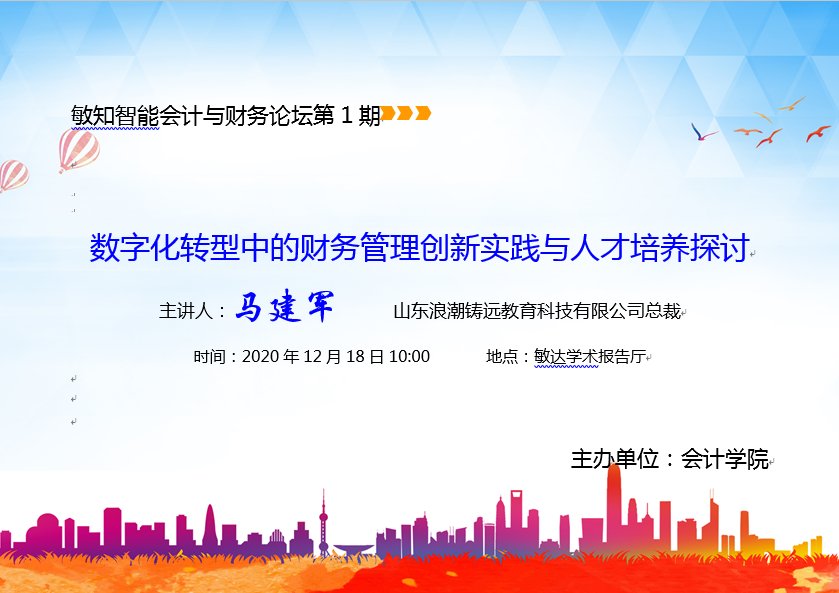 敏知智能会计与财务论坛第 1 期

数字化转型中的财务管理创新实践与人才培养探讨

主讲人：马建军　　山东浪潮铸远教育科技有限公司总裁

时间：2020 年 12 月 18 日 10:00　　地点：敏达学术报告厅

主办单位：会计学院